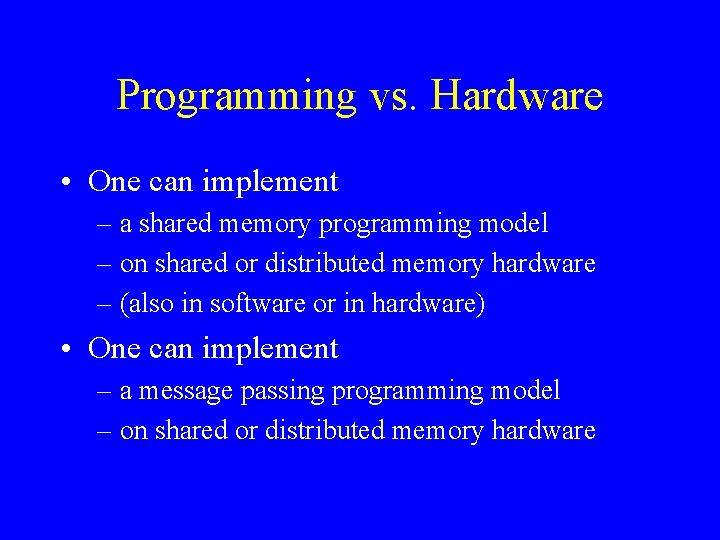 Programming vs. Hardware

• One can implement
– a shared memory programming model
– on shared or distributed memory hardware
– (also in software or in hardware)

• One can implement
– a message passing programming model
– on shared or distributed memory hardware